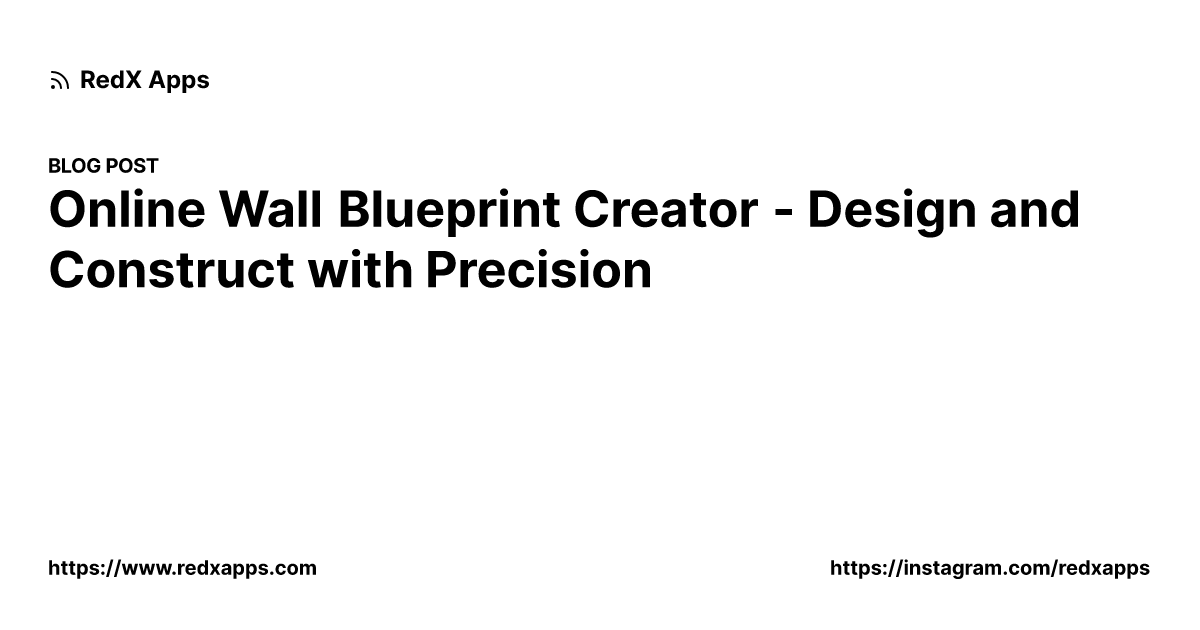 RedX Apps

BLOG POST

Online Wall Blueprint Creator - Design and Construct with Precision

https://www.redxapps.com

https://instagram.com/redxapps